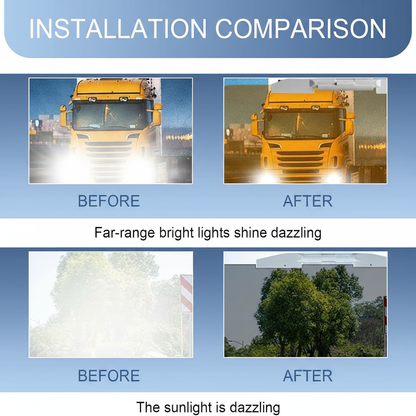 INSTALLATION COMPARISON

BEFORE

AFTER

Far-range bright lights shine dazzling

BEFORE

AFTER

The sunlight is dazzling